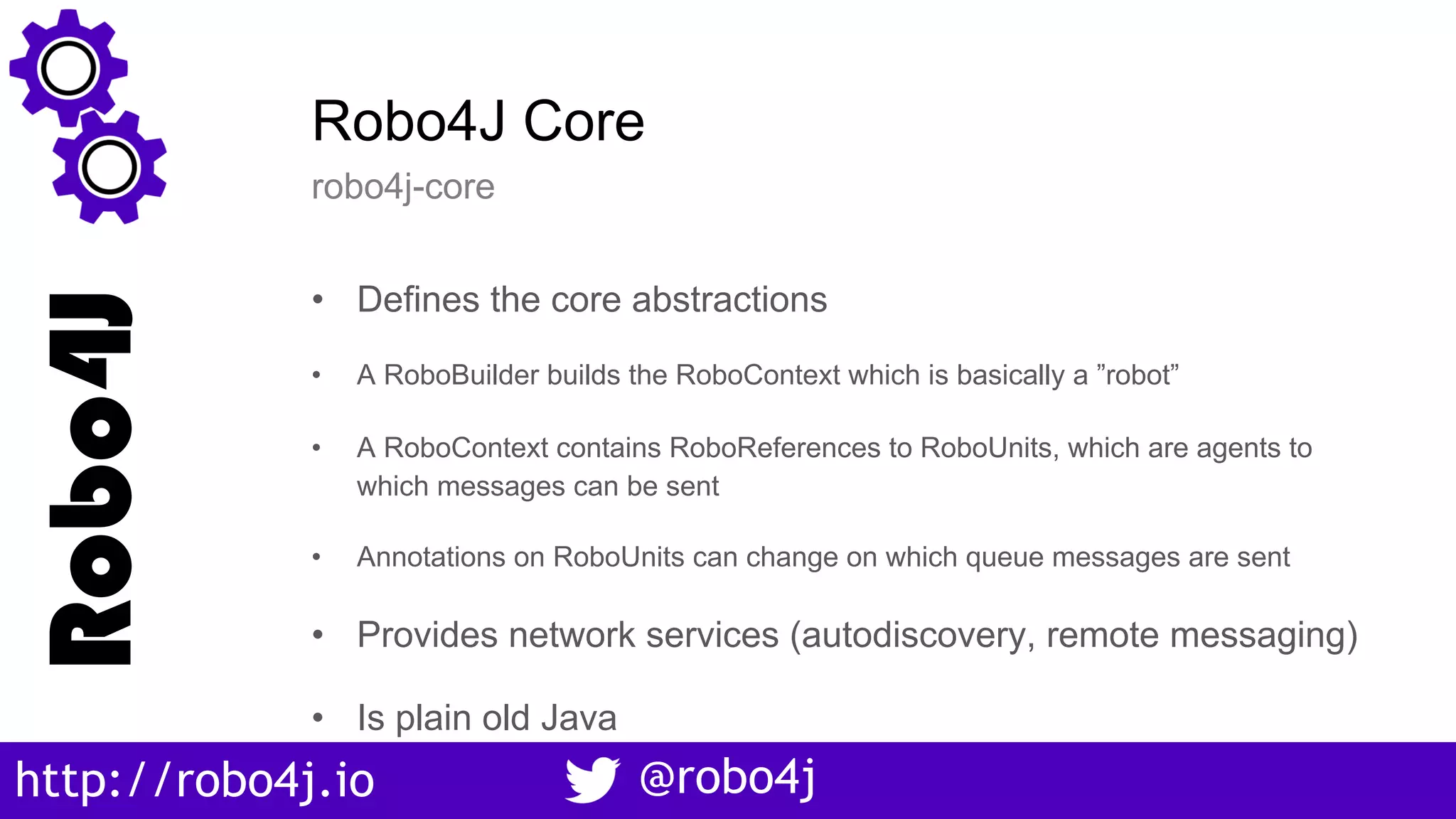 Robo4J

Robo4J Core

robo4j-core

• Defines the core abstractions

• A RoboBuilder builds the RoboContext which is basically a ”robot”

• A RoboContext contains RoboReferences to RoboUnits, which are agents to which messages can be sent

• Annotations on RoboUnits can change on which queue messages are sent

• Provides network services (autodiscovery, remote messaging)

• Is plain old Java

http://robo4j.io

@robo4j